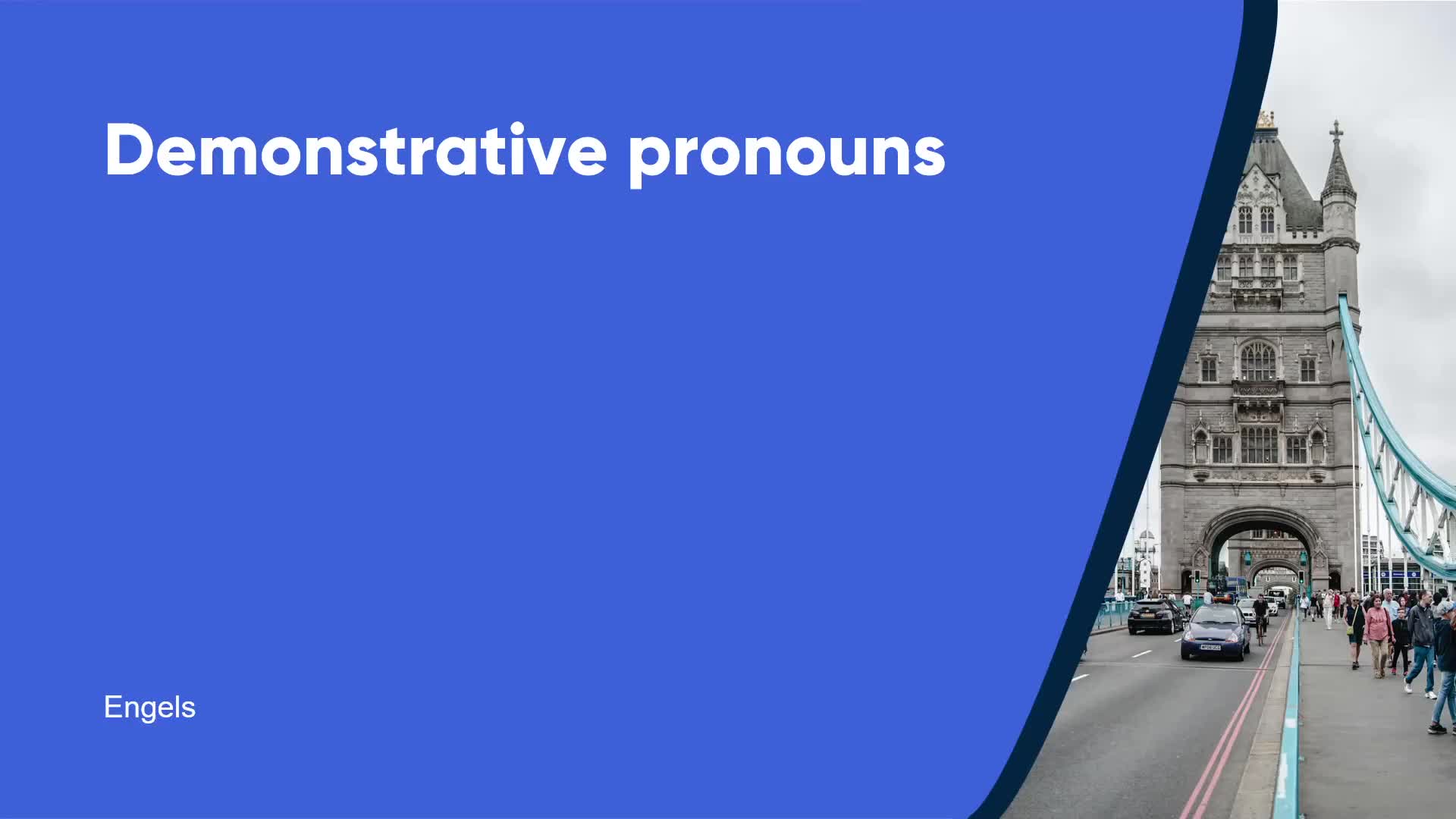 Demonstrative pronouns

Engels